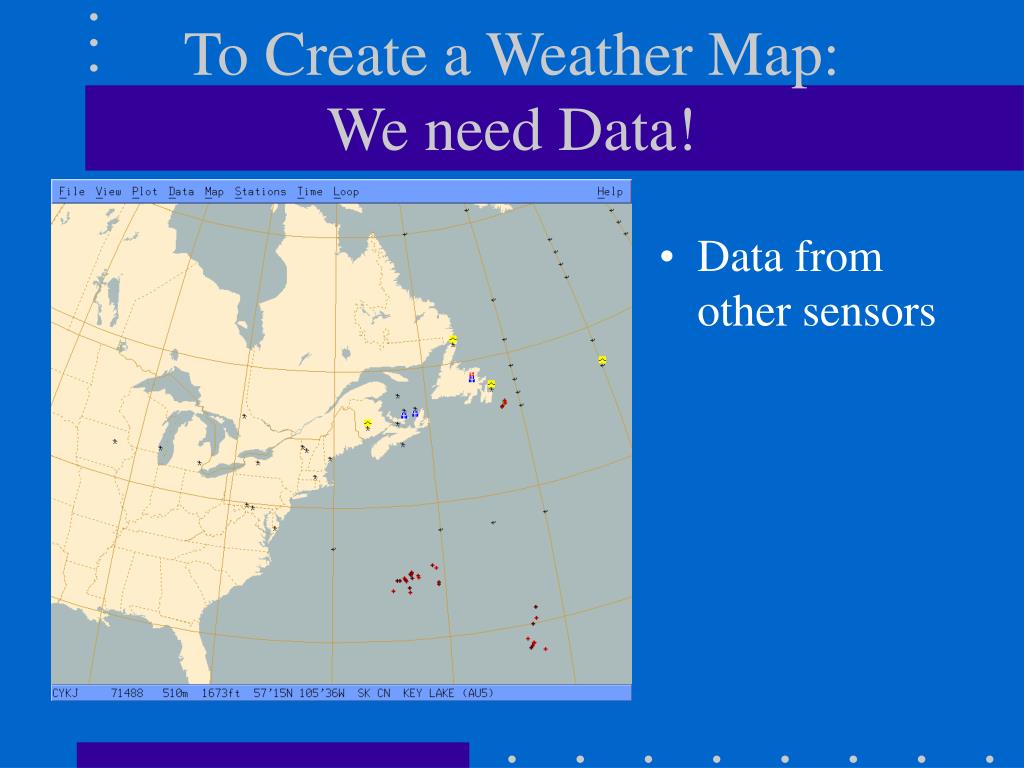 To Create a Weather Map:
We need Data!

File View Plot Data Map Stations Time Loop Help

CYKJ 71488 510m 1673ft 57'15N 105'36W SK CN KEY LAKE (AU5)

• Data from other sensors